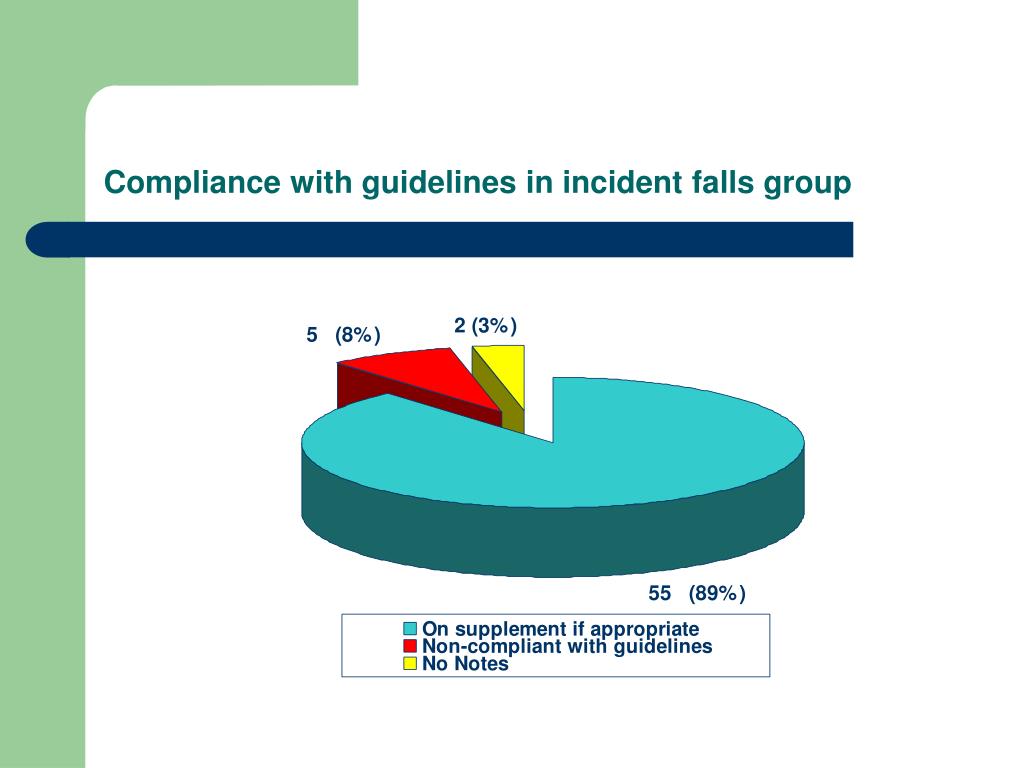 Compliance with guidelines in incident falls group

5 (8%)

2 (3%)

55 (89%)

On supplement if appropriate
Non-compliant with guidelines
No Notes